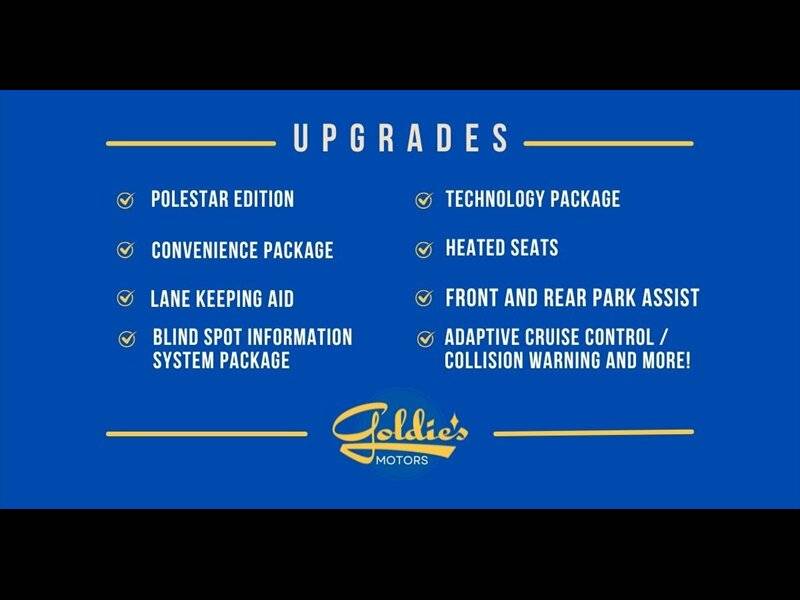 UPGRADES

POLESTAR EDITION

CONVENIENCE PACKAGE

LANE KEEPING AID

BLIND SPOT INFORMATION SYSTEM PACKAGE

TECHNOLOGY PACKAGE

HEATED SEATS

FRONT AND REAR PARK ASSIST

ADAPTIVE CRUISE CONTROL / COLLISION WARNING AND MORE!

Goldie's
MOTORS